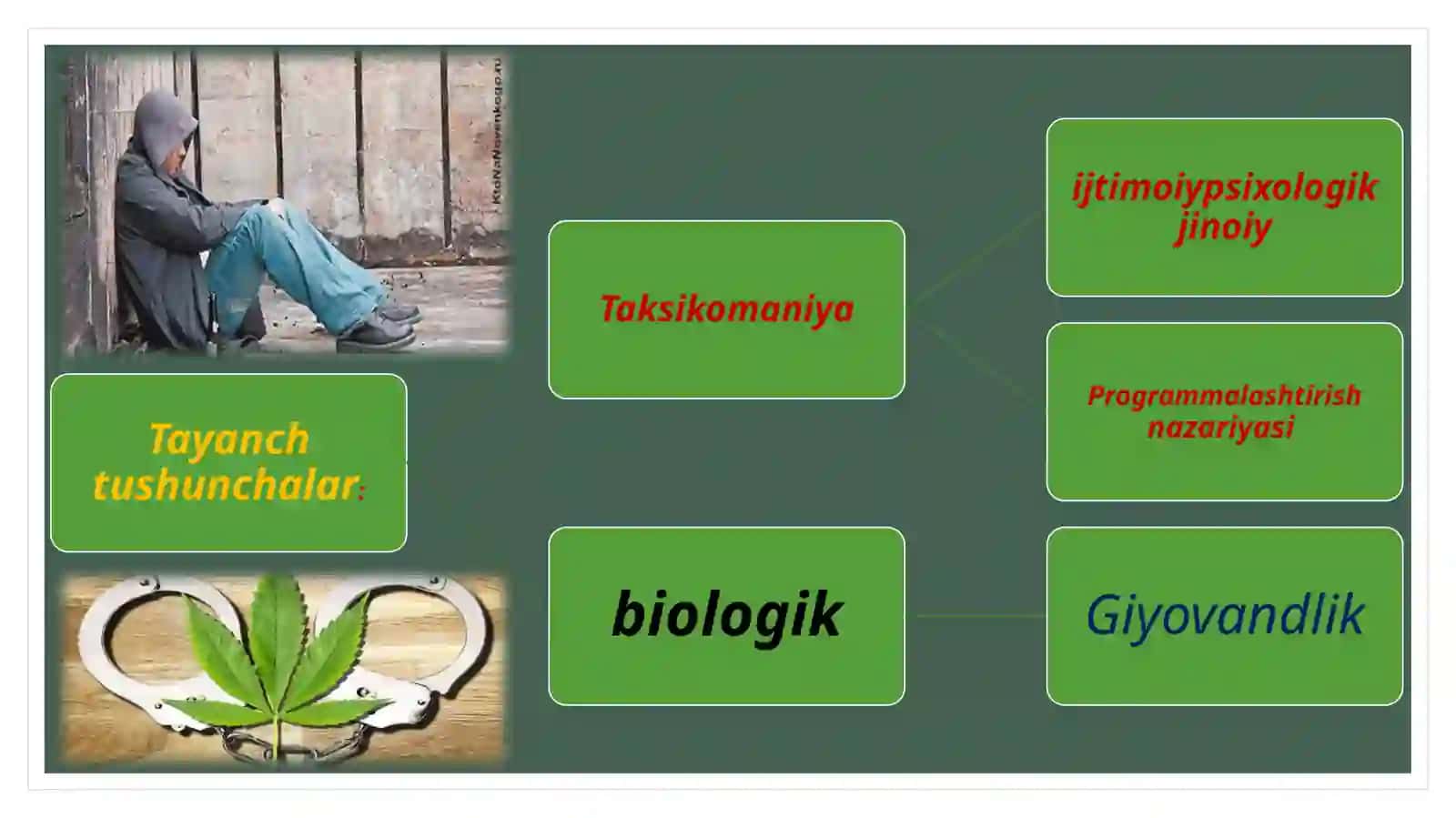 KtoNaNovenkogo.ru

Tayanch tushunchalar:

Taksikomaniya

ijtimoiypsixologik jinoiy

Programmalashtirish nazariyasi

biologik

Giyovandlik